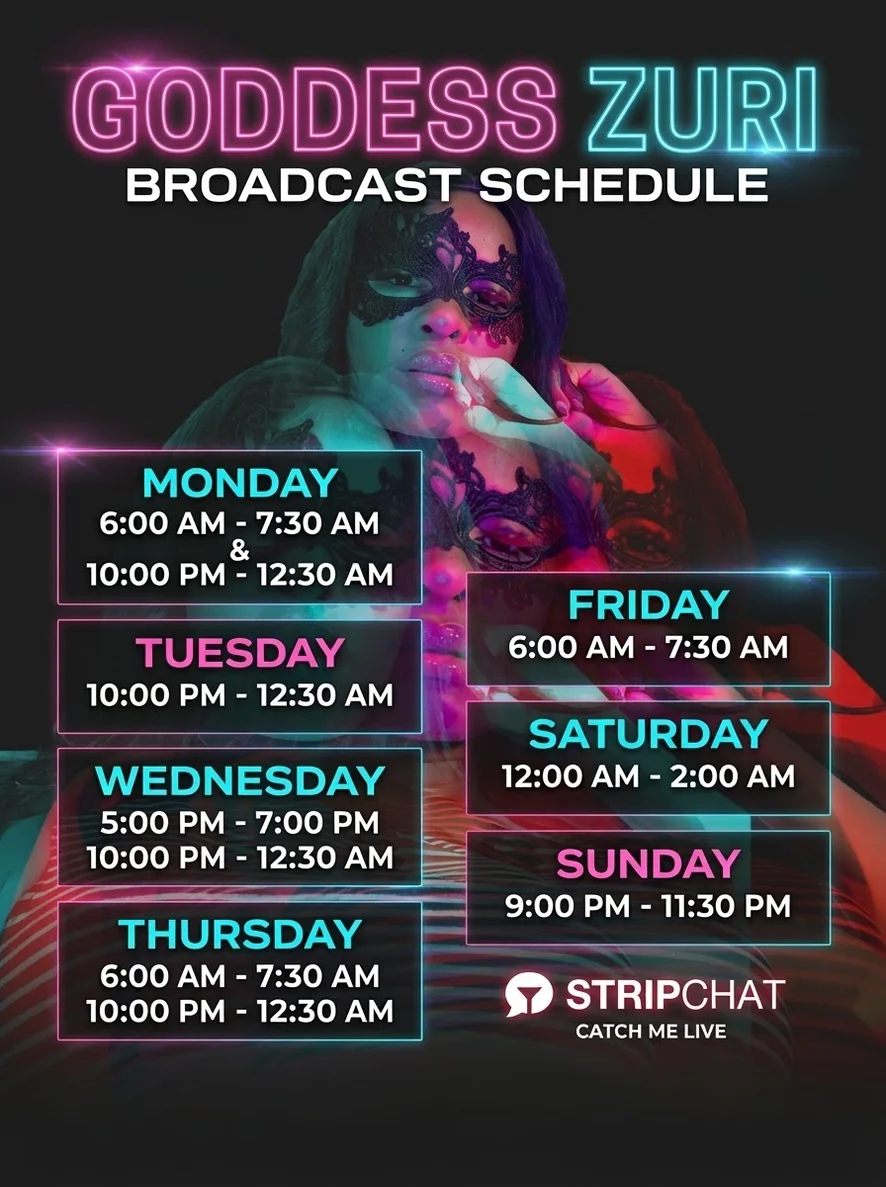 GODDESS ZURI
BROADCAST SCHEDULE

MONDAY
6:00 AM - 7:30 AM
&
10:00 PM - 12:30 AM

TUESDAY
10:00 PM - 12:30 AM

WEDNESDAY
5:00 PM - 7:00 PM
10:00 PM - 12:30 AM

THURSDAY
6:00 AM - 7:30 AM
10:00 PM - 12:30 AM

FRIDAY
6:00 AM - 7:30 AM

SATURDAY
12:00 AM - 2:00 AM

SUNDAY
9:00 PM - 11:30 PM

STRIPCHAT
CATCH ME LIVE